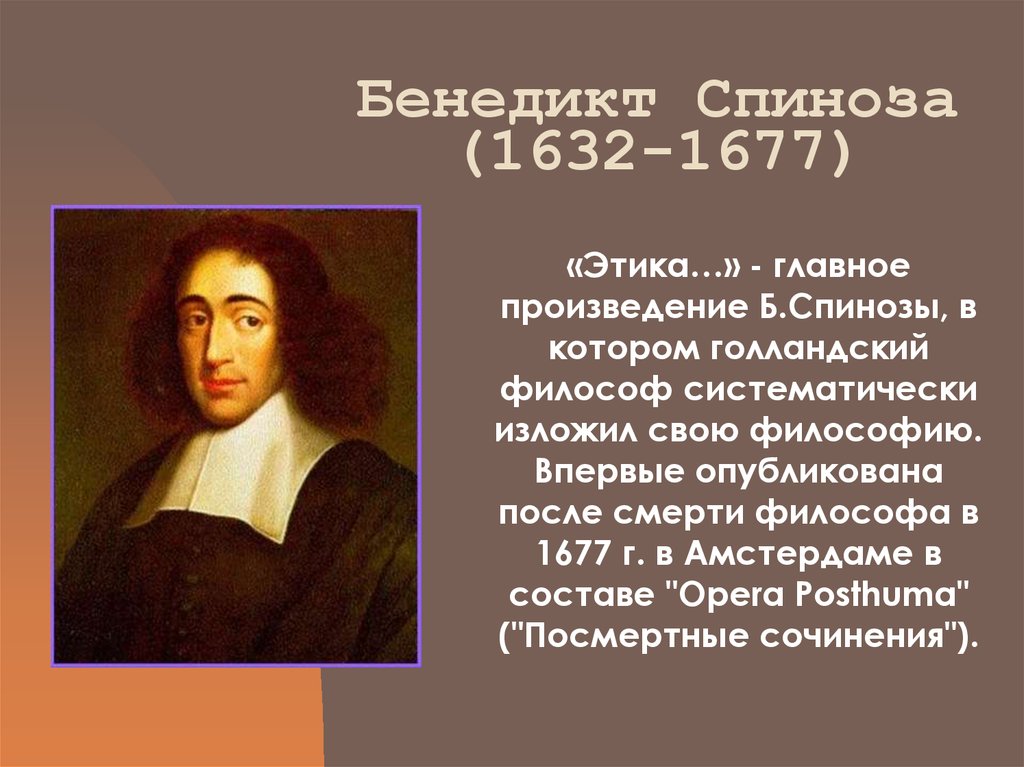 Бенедикт Спиноза (1632-1677)

«Этика…» - главное произведение Б.Спинозы, в котором голландский философ систематически изложил свою философию. Впервые опубликована после смерти философа в 1677 г. в Амстердаме в составе "Opera Posthuma" ("Посмертные сочинения").